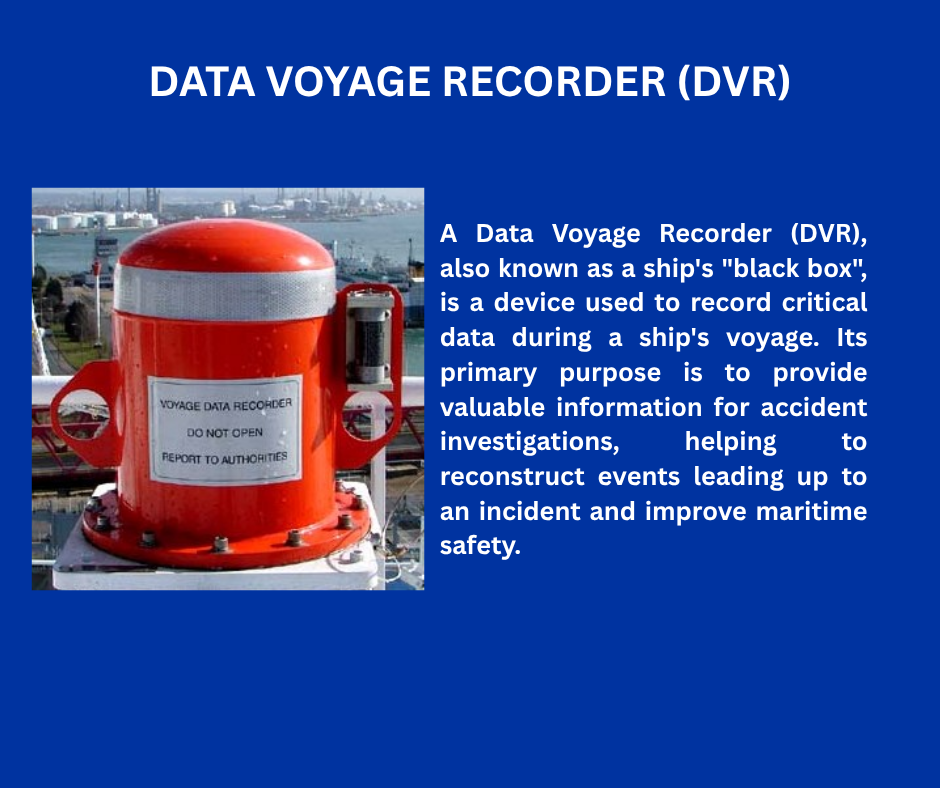 DATA VOYAGE RECORDER (DVR)

VOYAGE DATA RECORDER
DO NOT OPEN
REPORT TO AUTHORITIES

A Data Voyage Recorder (DVR), also known as a ship's "black box", is a device used to record critical data during a ship's voyage. Its primary purpose is to provide valuable information for accident investigations, helping to reconstruct events leading up to an incident and improve maritime safety.